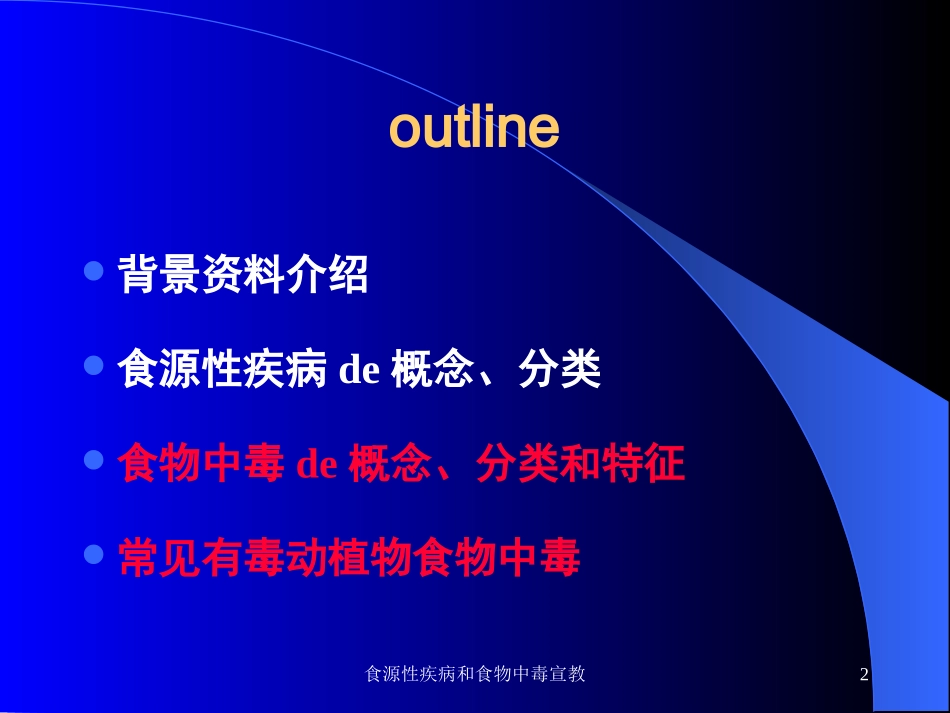 outline

背景资料介绍

食源性疾病 de 概念、分类

食物中毒 de 概念、分类和特征

常见有毒动植物食物中毒

食源性疾病和食物中毒宣教

2